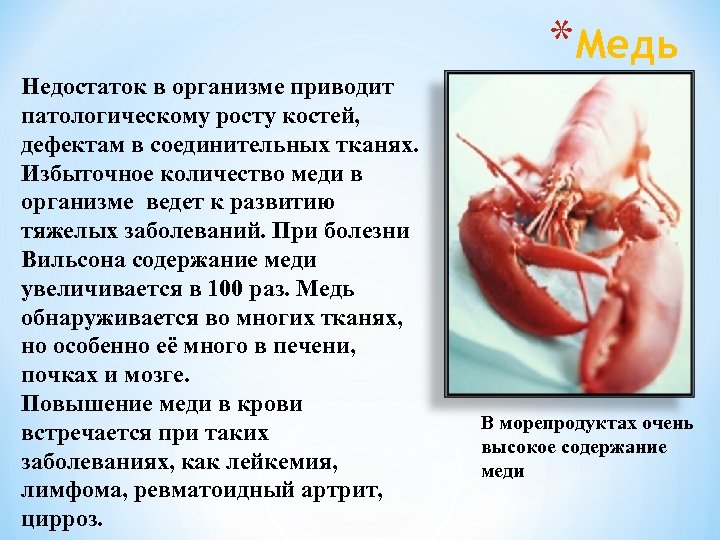 *Медь

Недостаток в организме приводит патологическому росту костей, дефектам в соединительных тканях. Избыточное количество меди в организме ведет к развитию тяжелых заболеваний. При болезни Вильсона содержание меди увеличивается в 100 раз. Медь обнаруживается во многих тканях, но особенно её много в печени, почках и мозге.
Повышение меди в крови встречается при таких заболеваниях, как лейкемия, лимфома, ревматоидный артрит, цирроз.

В морепродуктах очень высокое содержание меди